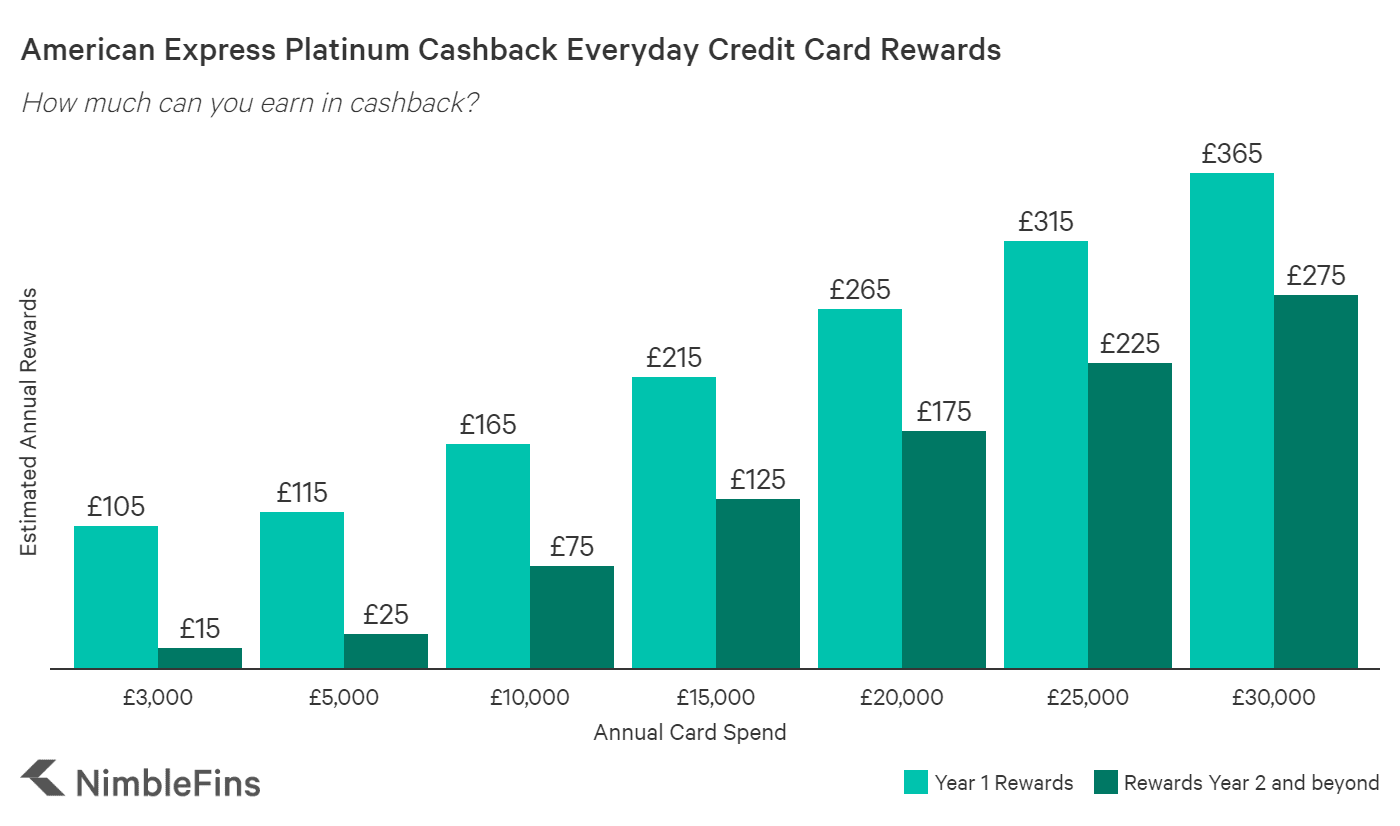 American Express Platinum Cashback Everyday Credit Card Rewards

How much can you earn in cashback?

Estimated Annual Rewards

£105
£15
£115
£25
£165
£75
£215
£125
£265
£175
£315
£225
£365
£275

£3,000
£5,000
£10,000
£15,000
£20,000
£25,000
£30,000

Annual Card Spend

NimbleFins

Year 1 Rewards
Rewards Year 2 and beyond